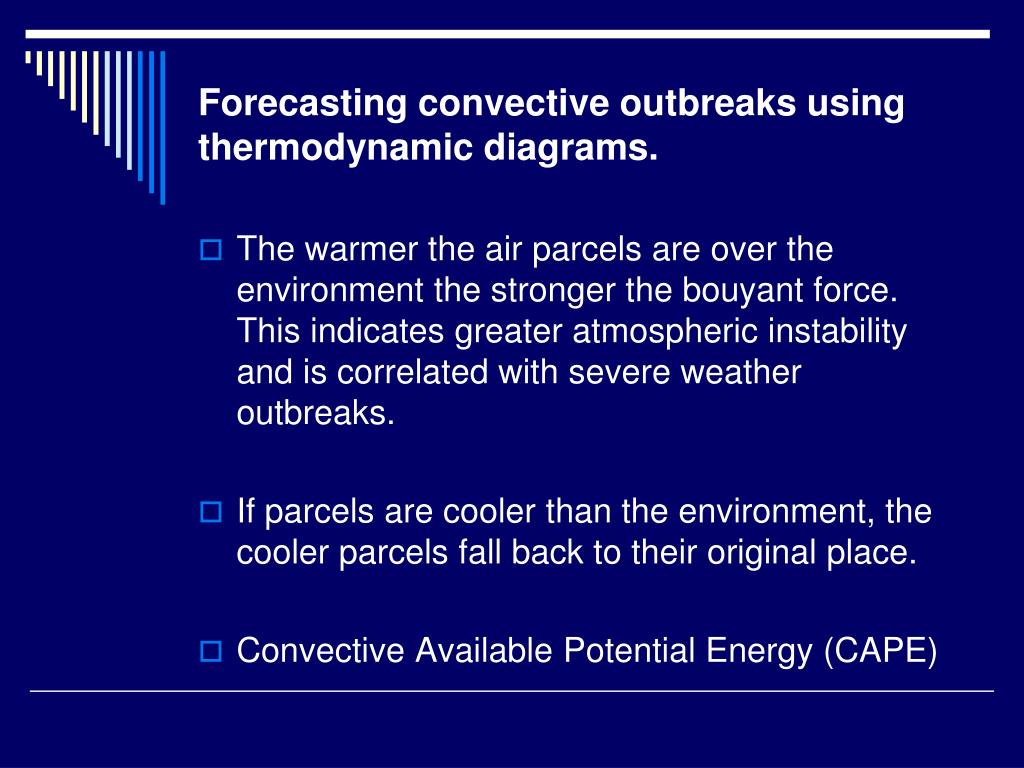 Forecasting convective outbreaks using thermodynamic diagrams.

The warmer the air parcels are over the environment the stronger the bouyant force. This indicates greater atmospheric instability and is correlated with severe weather outbreaks.

If parcels are cooler than the environment, the cooler parcels fall back to their original place.

Convective Available Potential Energy (CAPE)